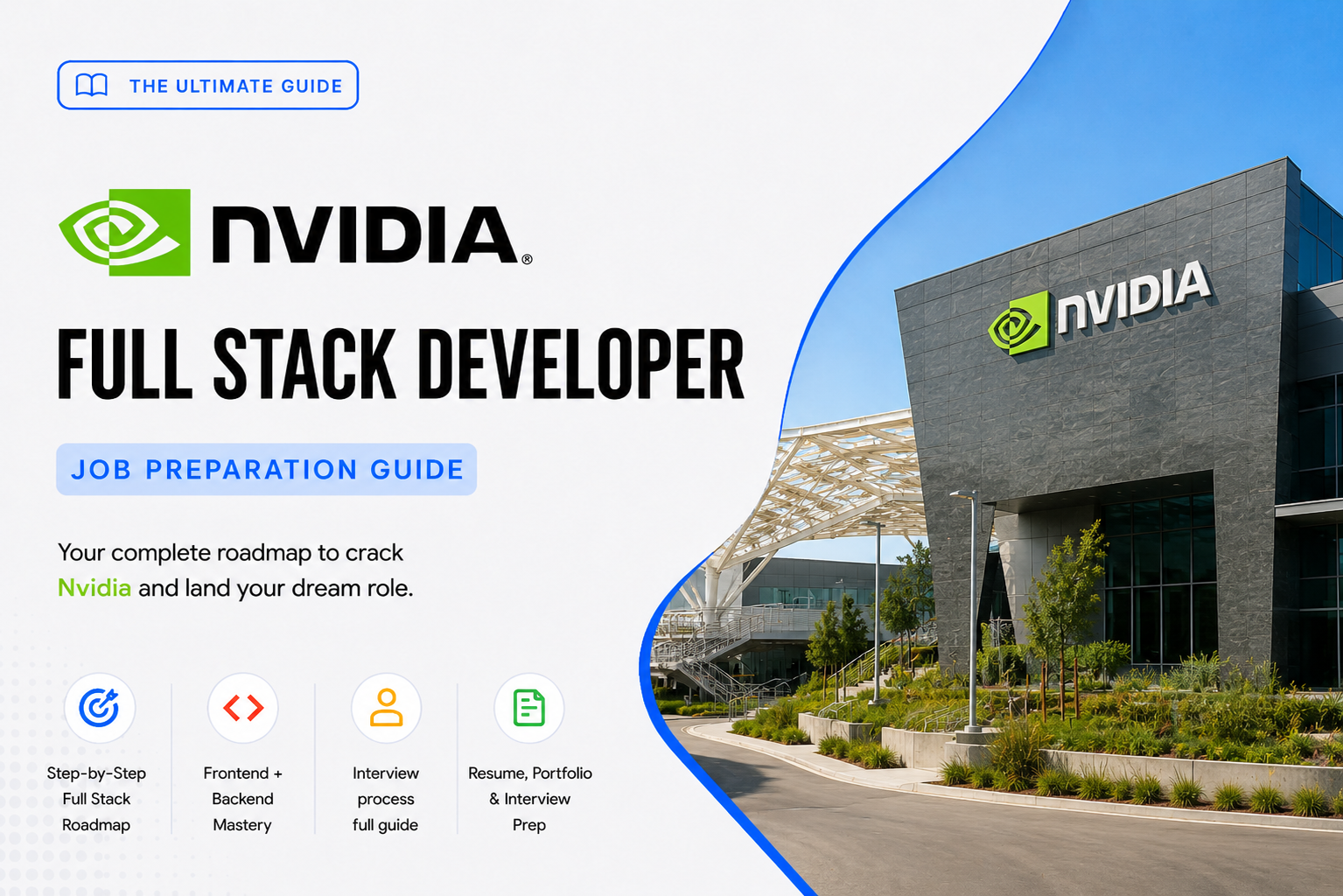 THE ULTIMATE GUIDE

NVIDIA®

FULL STACK DEVELOPER

JOB PREPARATION GUIDE

Your complete roadmap to crack Nvidia and land your dream role.

Step-by-Step Full Stack Roadmap

Frontend + Backend Mastery

Interview process full guide

Resume, Portfolio & Interview Prep

NVIDIA